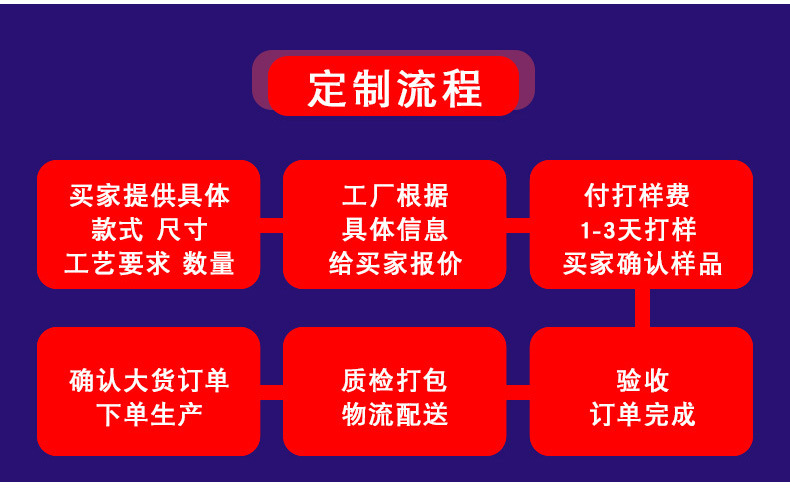 定制流程

买家提供具体
款式 尺寸
工艺要求 数量

工厂根据
具体信息
给买家报价

付打样费
1-3天打样
买家确认样品

确认大货订单
下单生产

质检打包
物流配送

验收
订单完成